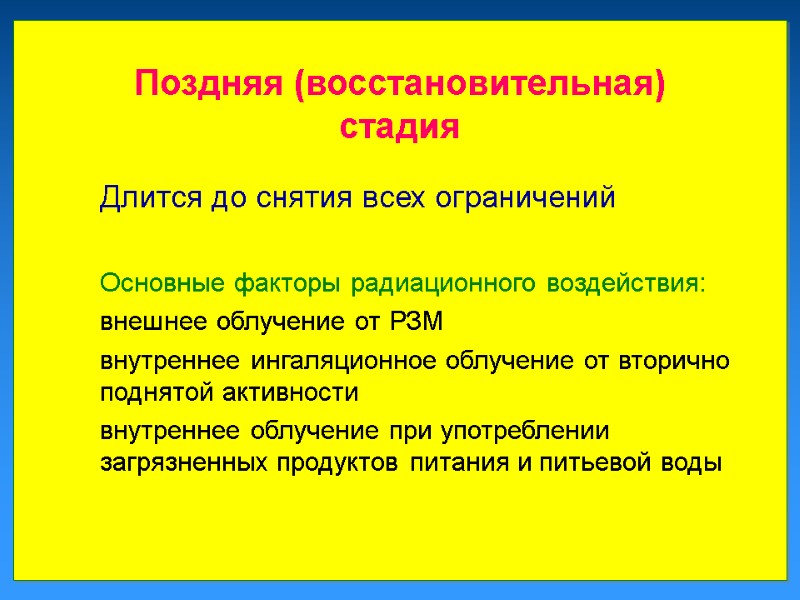 Поздняя (восстановительная) стадия

Длится до снятия всех ограничений

Основные факторы радиационного воздействия:

внешнее облучение от РЗМ

внутреннее ингаляционное облучение от вторично поднятой активности

внутреннее облучение при употреблении загрязненных продуктов питания и питьевой воды